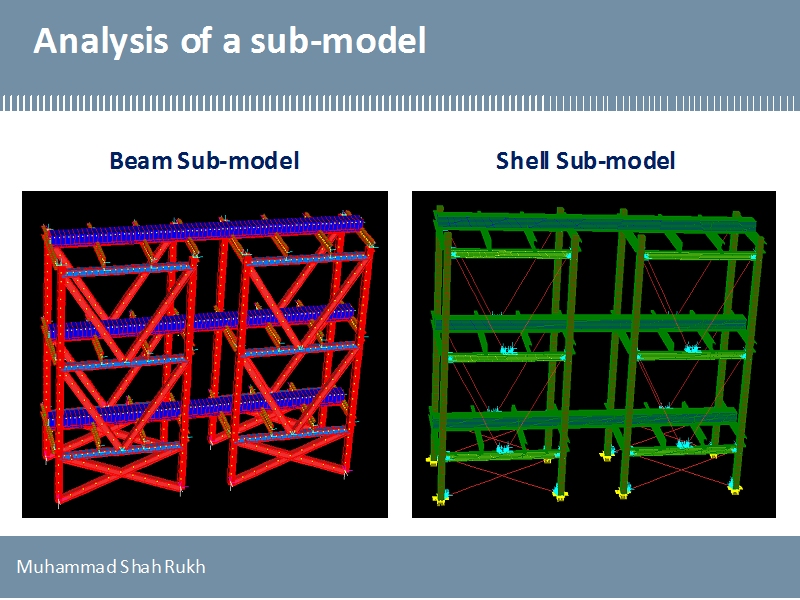 Analysis of a sub-model

Beam Sub-model

Shell Sub-model

Muhammad Shah Rukh